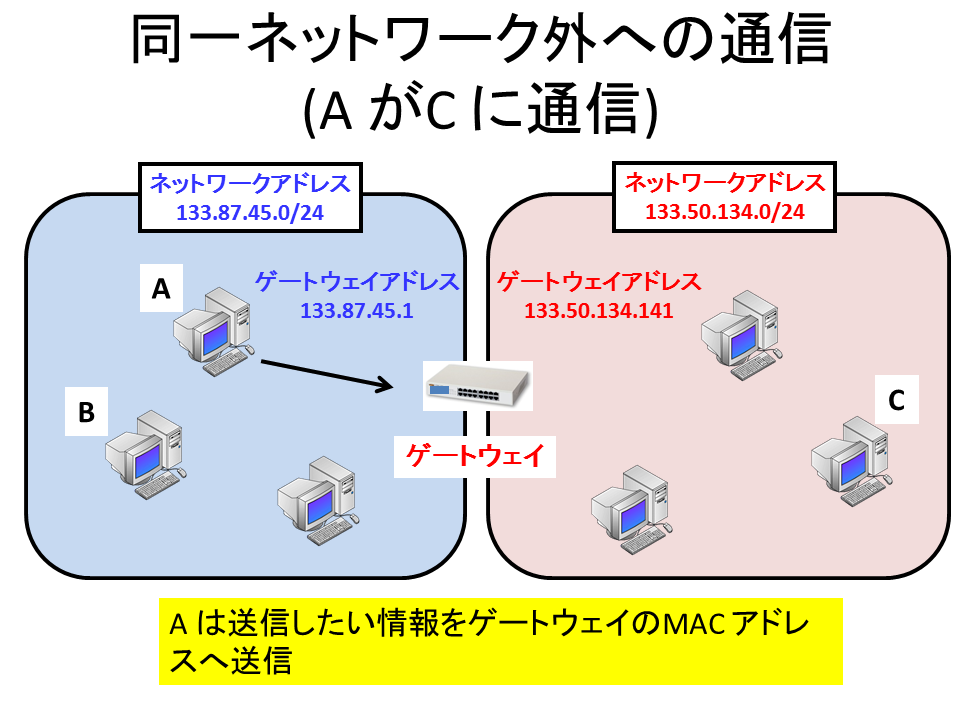 同一ネットワーク外への通信
(A がC に通信)

ネットワークアドレス
133.87.45.0/24

ネットワークアドレス
133.50.134.0/24

A

ゲートウェイアドレス
133.87.45.1

ゲートウェイアドレス
133.50.134.141

B

C

ゲートウェイ

A は送信したい情報をゲートウェイのMAC アドレスへ送信